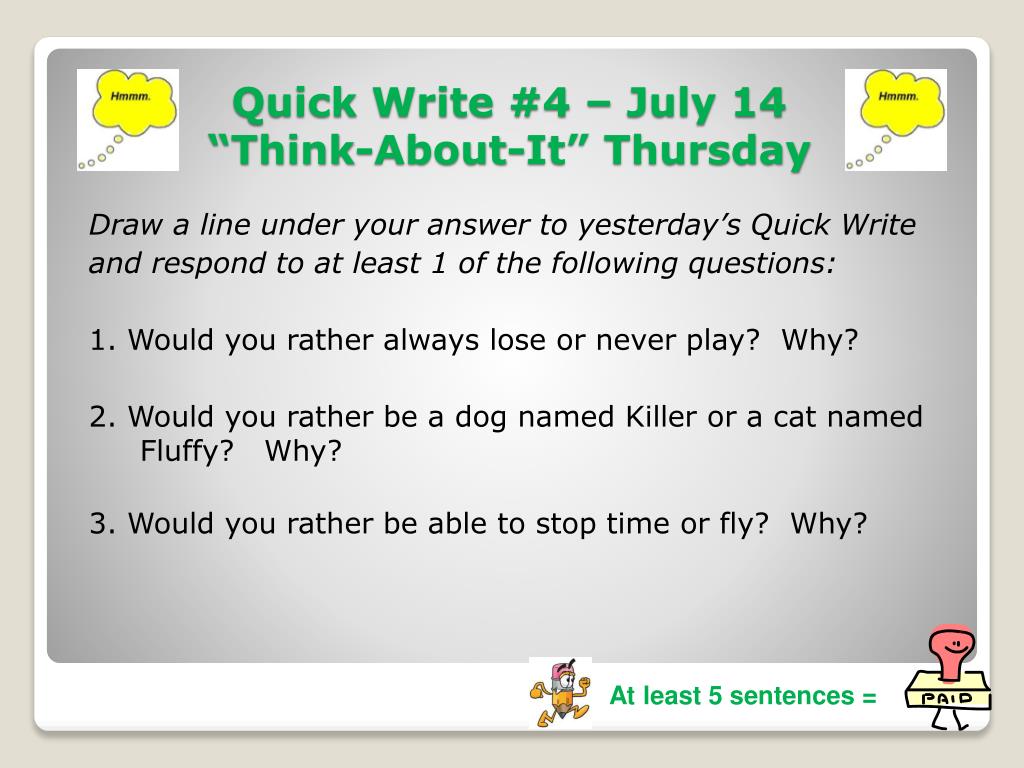 Hmmm.

Quick Write #4 – July 14
“Think-About-It” Thursday

Hmmm.

Draw a line under your answer to yesterday’s Quick Write and respond to at least 1 of the following questions:

1. Would you rather always lose or never play? Why?

2. Would you rather be a dog named Killer or a cat named Fluffy? Why?

3. Would you rather be able to stop time or fly? Why?

At least 5 sentences =

PAID